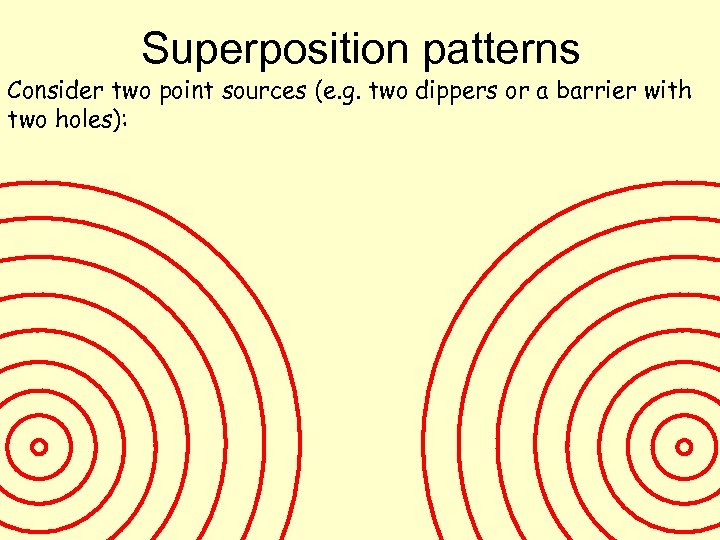 Superposition patterns

Consider two point sources (e.g. two dippers or a barrier with two holes):